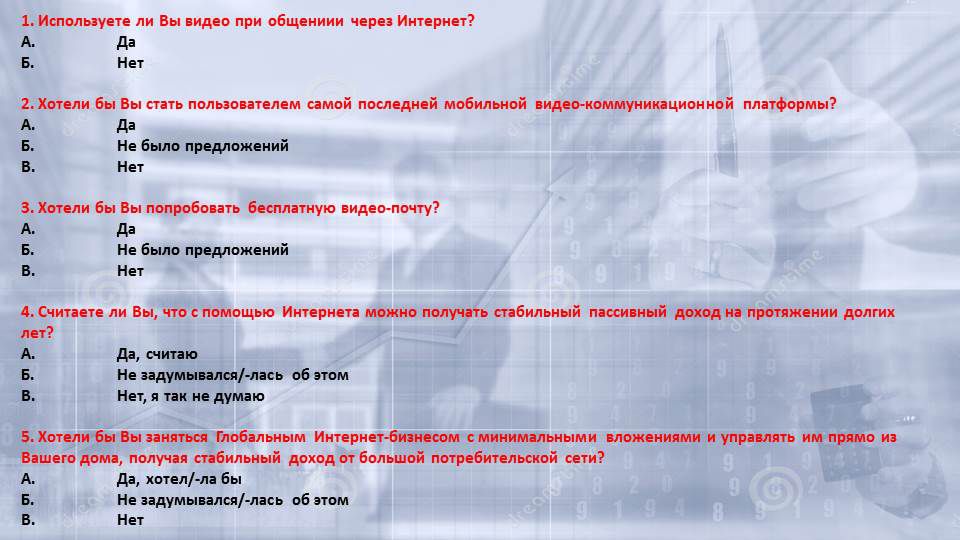 1. Используете ли Вы видео при общениии через Интернет?
А. Да
Б. Нет

2. Хотели бы Вы стать пользователем самой последней мобильной видео-коммуникационной платформы?
А. Да
Б. Не было предложений
В. Нет

3. Хотели бы Вы попробовать бесплатную видео-почту?
А. Да
Б. Не было предложений
В. Нет

4. Считаете ли Вы, что с помощью Интернета можно получать стабильный пассивный доход на протяжении долгих лет?
А. Да, считаю
Б. Не задумывался/-лась об этом
В. Нет, я так не думаю

5. Хотели бы Вы заняться Глобальным Интернет-бизнесом с минимальными вложениями и управлять им прямо из Вашего дома, получая стабильный доход от большой потребительской сети?
А. Да, хотел/-ла бы
Б. Не задумывался/-лась об этом
В. Нет